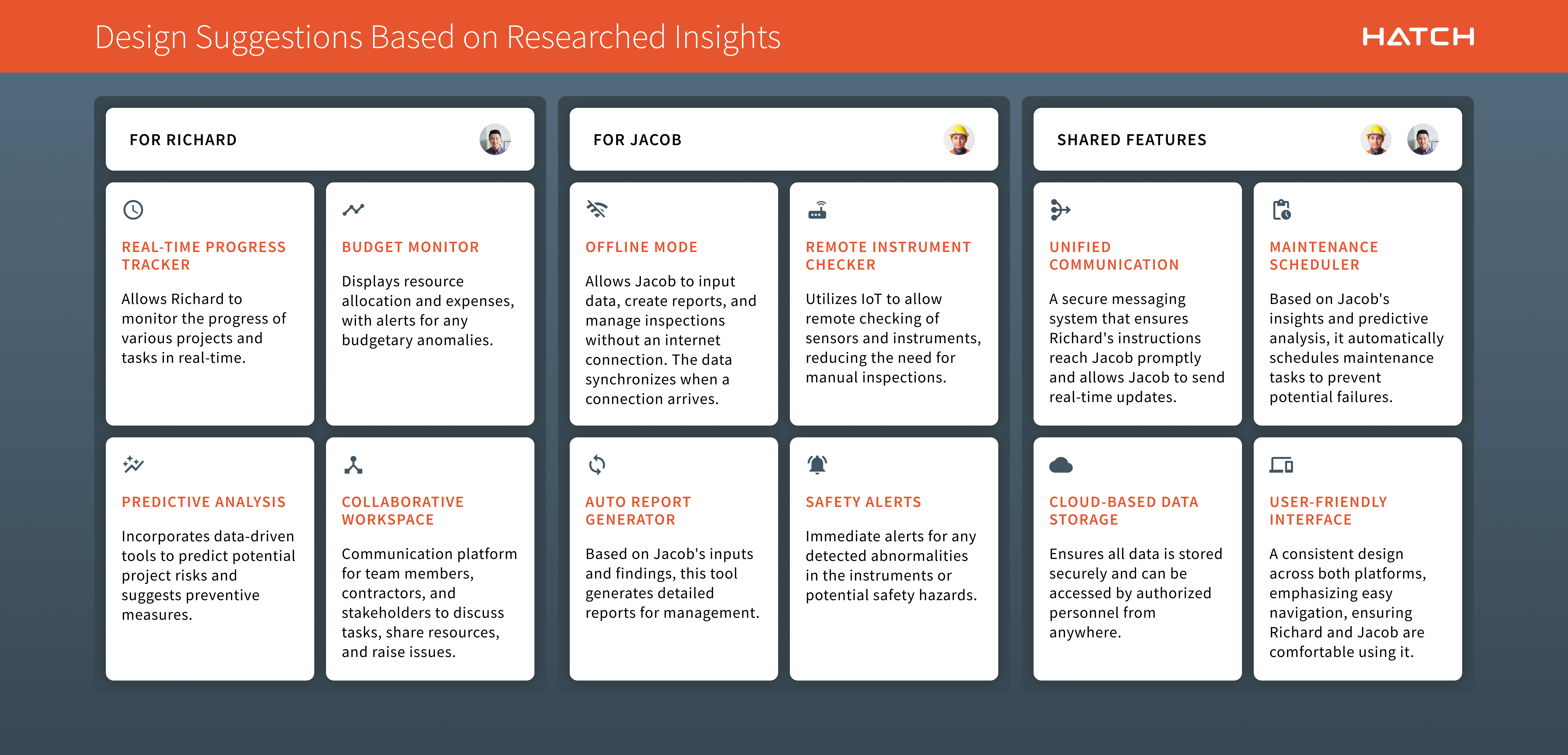 Design Suggestions Based on Researched Insights

HATCH

FOR RICHARD

REAL-TIME PROGRESS TRACKER

Allows Richard to monitor the progress of various projects and tasks in real-time.

BUDGET MONITOR

Displays resource allocation and expenses, with alerts for any budgetary anomalies.

PREDICTIVE ANALYSIS

Incorporates data-driven tools to predict potential project risks and suggests preventive measures.

COLLABORATIVE WORKSPACE

Communication platform for team members, contractors, and stakeholders to discuss tasks, share resources, and raise issues.

FOR JACOB

OFFLINE MODE

Allows Jacob to input data, create reports, and manage inspections without an internet connection. The data synchronizes when a connection arrives.

REMOTE INSTRUMENT CHECKER

Utilizes IoT to allow remote checking of sensors and instruments, reducing the need for manual inspections.

AUTO REPORT GENERATOR

Based on Jacob's inputs and findings, this tool generates detailed reports for management.

SAFETY ALERTS

Immediate alerts for any detected abnormalities in the instruments or potential safety hazards.

SHARED FEATURES

UNIFIED COMMUNICATION

A secure messaging system that ensures Richard's instructions reach Jacob promptly and allows Jacob to send real-time updates.

MAINTENANCE SCHEDULER

Based on Jacob's insights and predictive analysis, it automatically schedules maintenance tasks to prevent potential failures.

CLOUD-BASED DATA STORAGE

Ensures all data is stored securely and can be accessed by authorized personnel from anywhere.

USER-FRIENDLY INTERFACE

A consistent design across both platforms, emphasizing easy navigation, ensuring Richard and Jacob are comfortable using it.